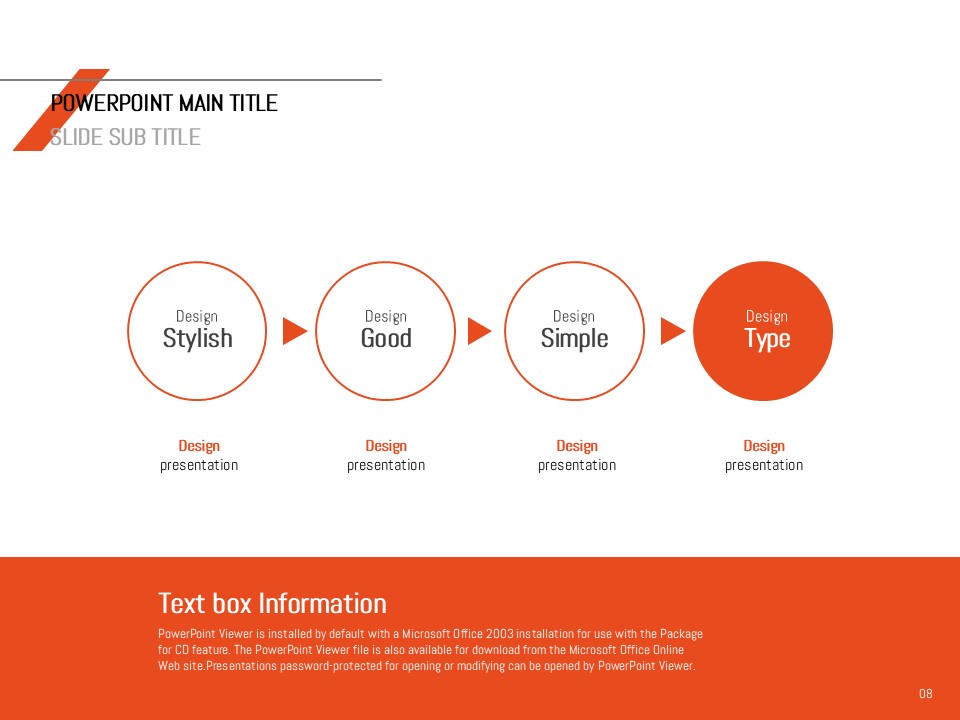 POWERPOINT MAIN TITLE
SLIDE SUB TITLE

Design
Stylish

Design
Good

Design
Simple

Design
Type

Design
presentation

Design
presentation

Design
presentation

Design
presentation

Text box Information

PowerPoint Viewer is installed by default with a Microsoft Office 2003 installation for use with the Package for CD feature. The PowerPoint Viewer file is also available for download from the Microsoft Office Online Web site.Presentations password-protected for opening or modifying can be opened by PowerPoint Viewer.

08